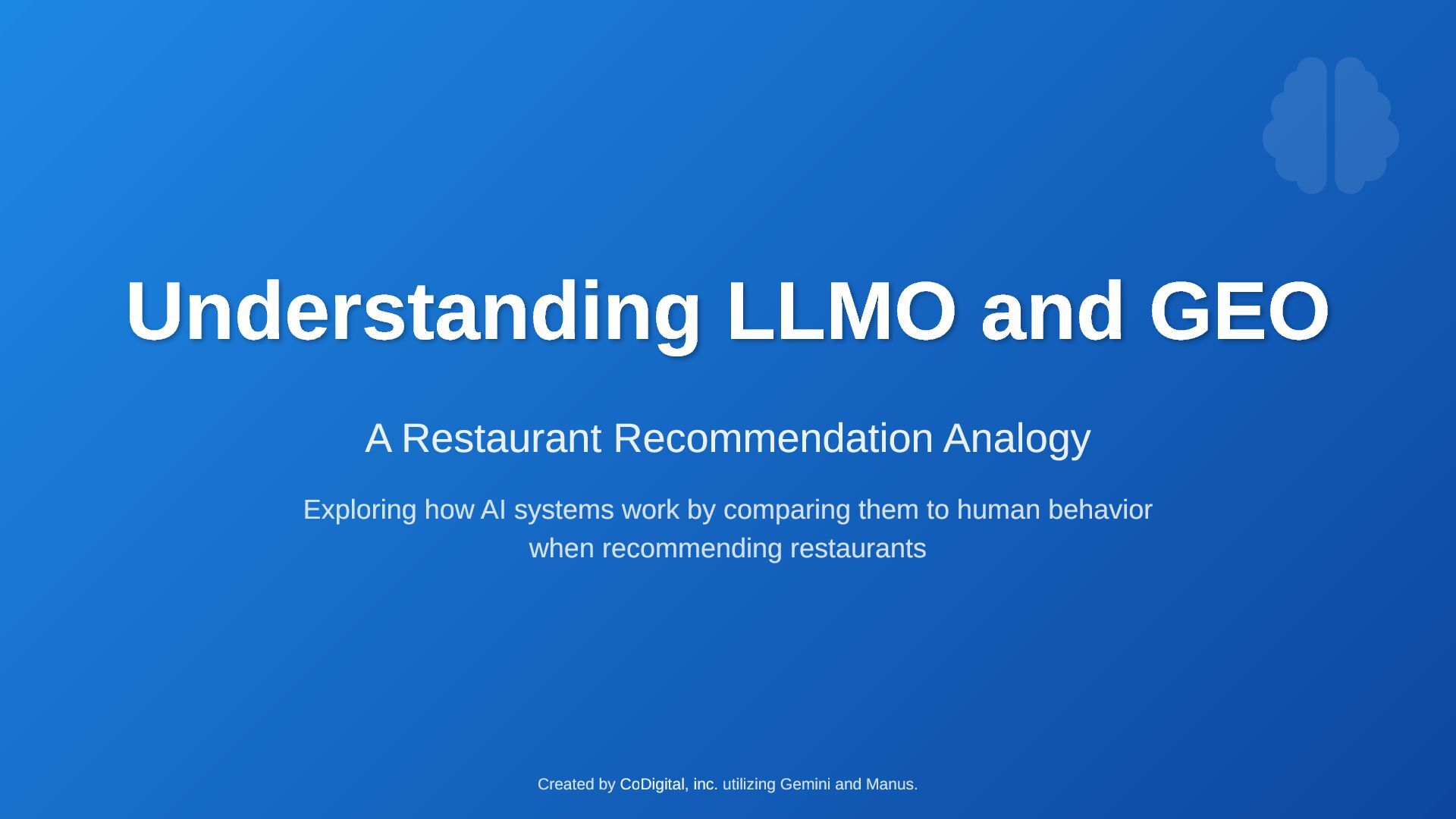 Understanding LLMO and GEO

A Restaurant Recommendation Analogy

Exploring how AI systems work by comparing them to human behavior when recommending restaurants

Created by CoDigital, inc. utilizing Gemini and Manus.